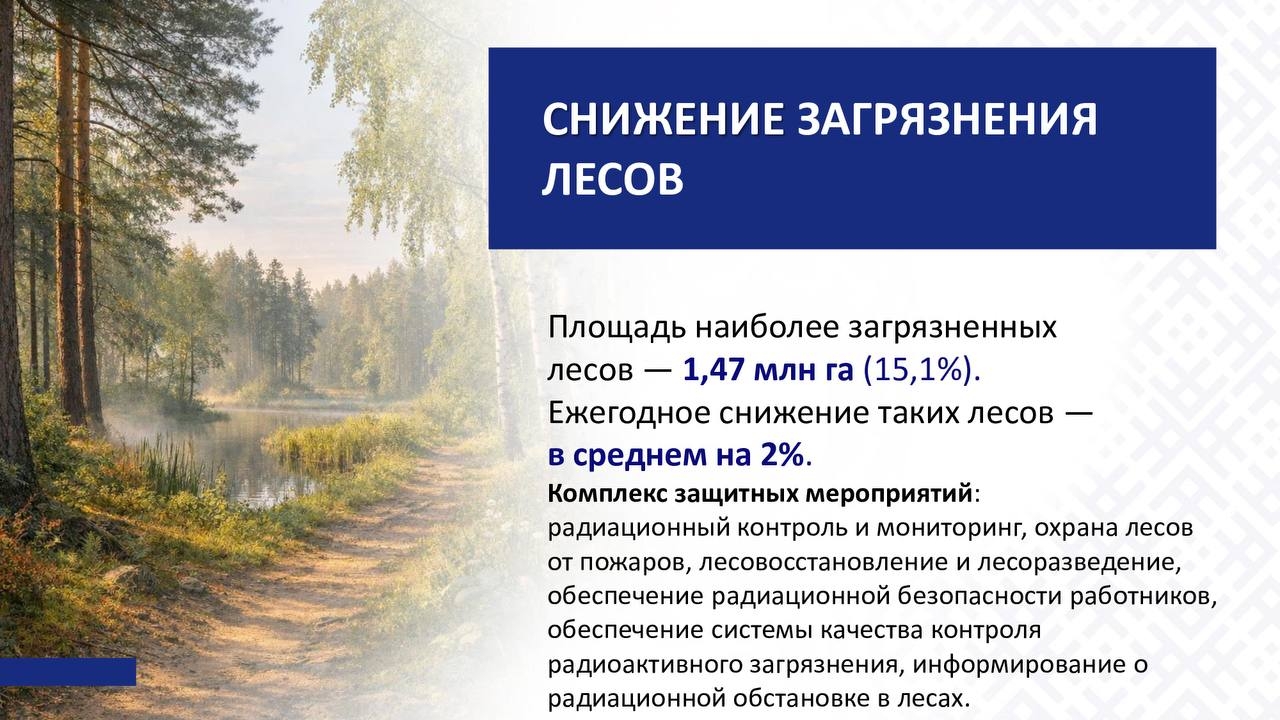 СНИЖЕНИЕ ЗАГРЯЗНЕНИЯ ЛЕСОВ

Площадь наиболее загрязненных лесов — 1,47 млн га (15,1%).
Ежегодное снижение таких лесов — в среднем на 2%.

Комплекс защитных мероприятий:
радиационный контроль и мониторинг, охрана лесов от пожаров, лесовосстановление и лесоразведение, обеспечение радиационной безопасности работников, обеспечение системы качества контроля радиоактивного загрязнения, информирование о радиационной обстановке в лесах.